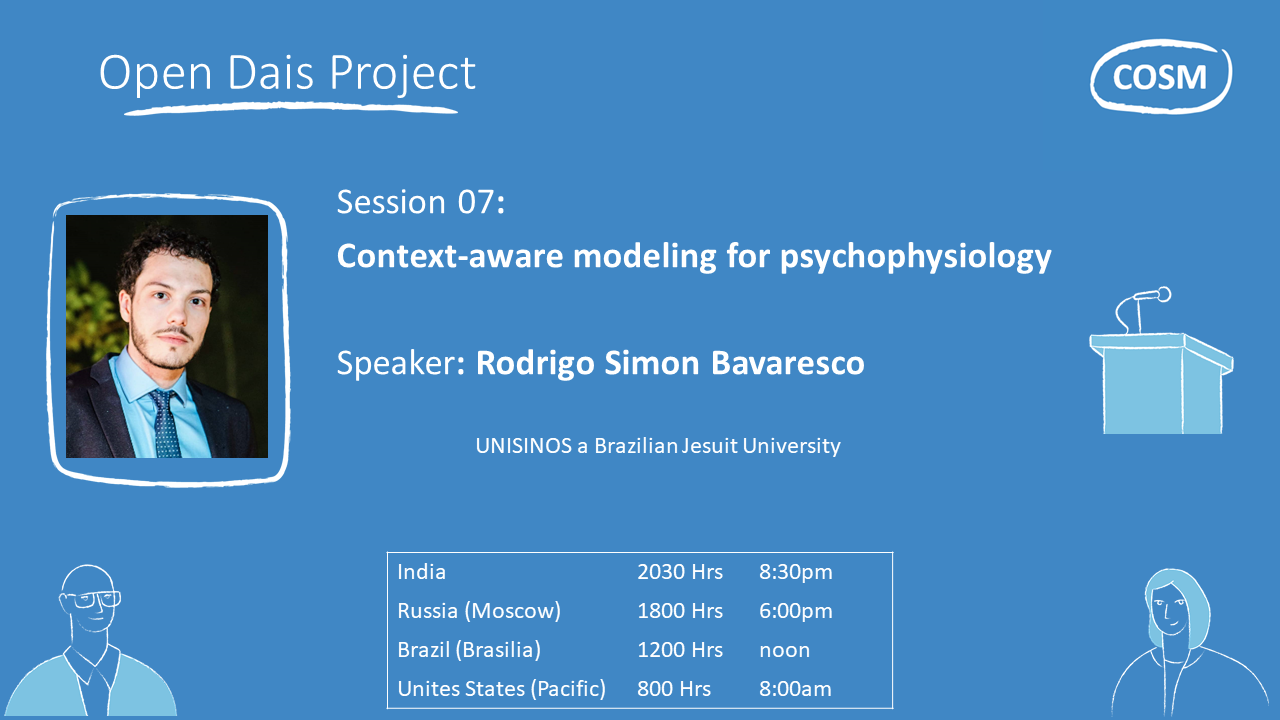 Open Dais Project

COSM

Session 07:

Context-aware modeling for psychophysiology

Speaker: Rodrigo Simon Bavaresco

UNISINOS a Brazilian Jesuit University

| India | 2030 Hrs | 8:30pm |
|---|---|---|
| Russia (Moscow) | 1800 Hrs | 6:00pm |
| Brazil (Brasilia) | 1200 Hrs | noon |
| Unites States (Pacific) | 800 Hrs | 8:00am |